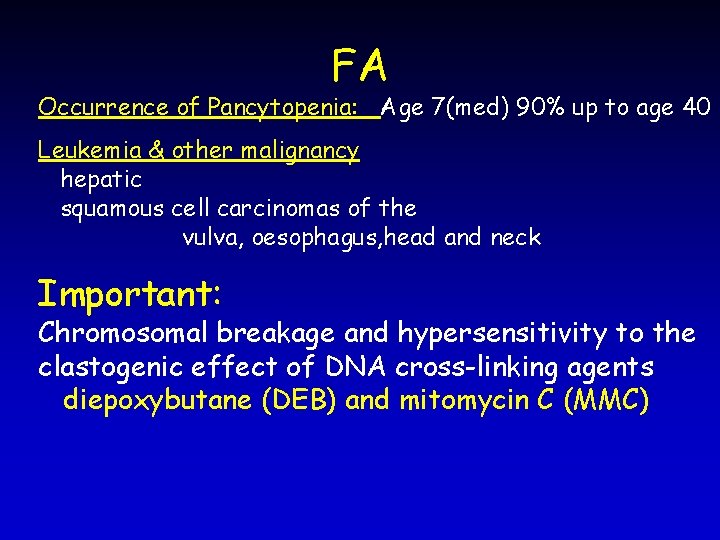 FA

Occurrence of Pancytopenia: Age 7(med) 90% up to age 40

Leukemia & other malignancy
hepatic
squamous cell carcinomas of the
vulva, oesophagus,head and neck

Important:
Chromosomal breakage and hypersensitivity to the clastogenic effect of DNA cross-linking agents
diepoxybutane (DEB) and mitomycin C (MMC)